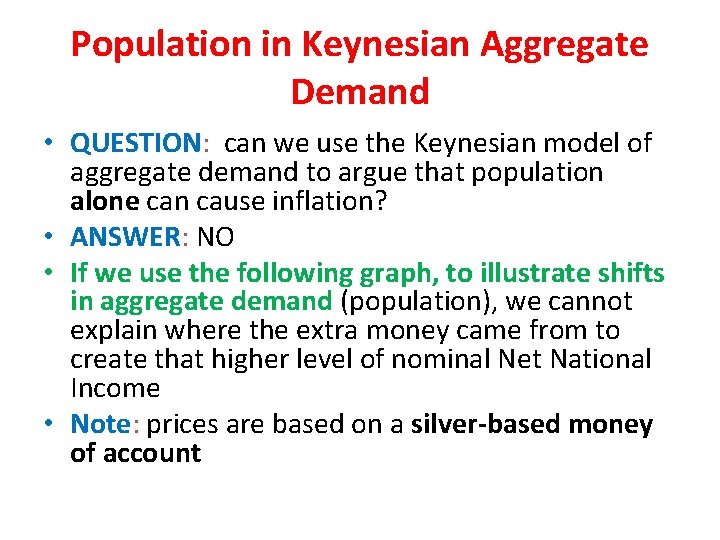 Population in Keynesian Aggregate Demand

• QUESTION: can we use the Keynesian model of aggregate demand to argue that population alone can cause inflation?

• ANSWER: NO

• If we use the following graph, to illustrate shifts in aggregate demand (population), we cannot explain where the extra money came from to create that higher level of nominal Net National Income

• Note: prices are based on a silver-based money of account